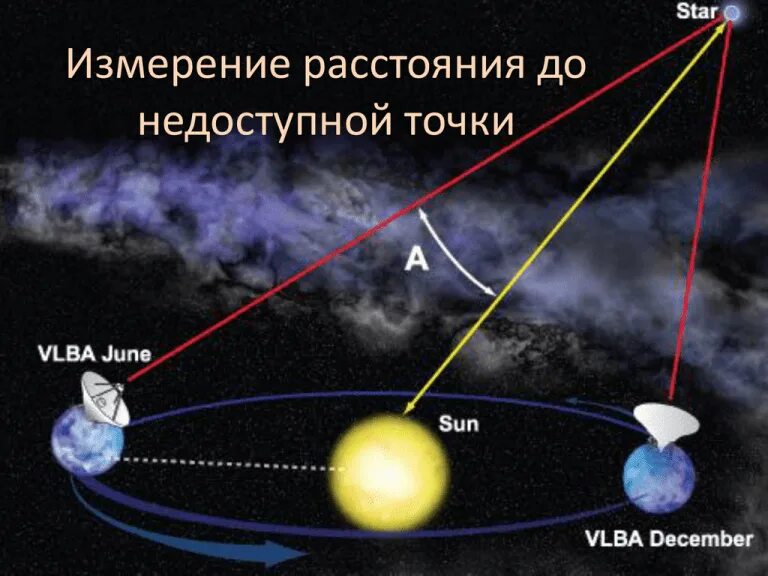 Star

Измерение расстояния до недоступной точки

A

VLBA June

Sun

VLBA December